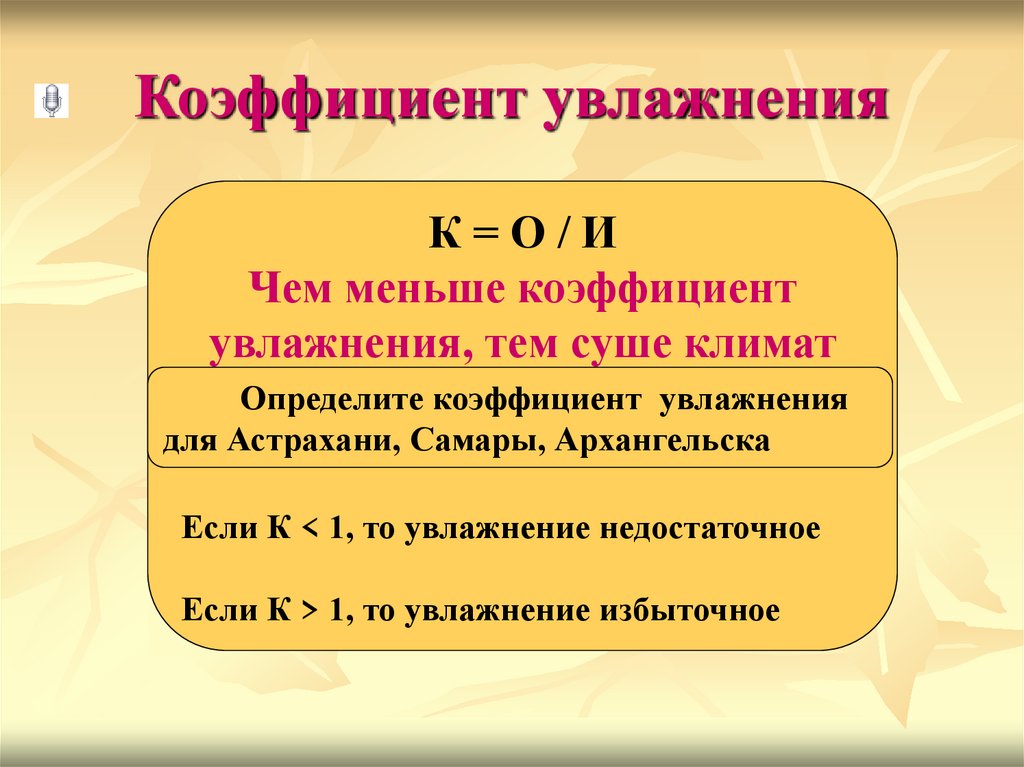 Коэффициент увлажнения

К = О / И
Чем меньше коэффициент увлажнения, тем суше климат

Определите коэффициент увлажнения для Астрахани, Самары, Архангельска

Если К < 1, то увлажнение недостаточное

Если К > 1, то увлажнение избыточное